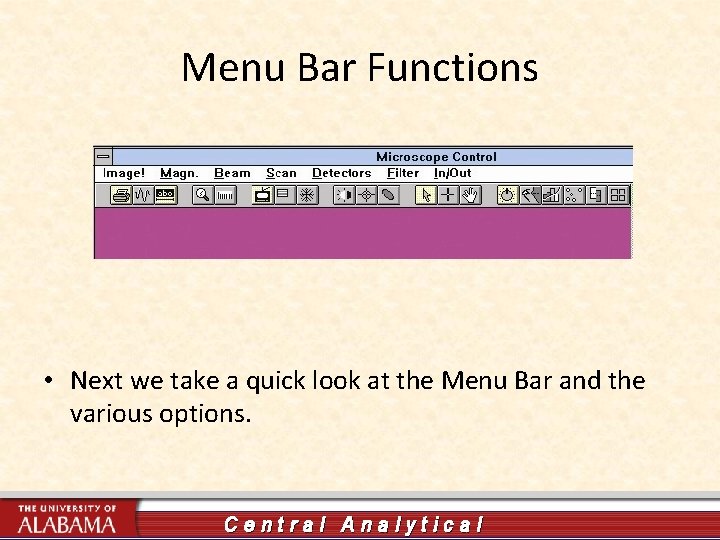 Menu Bar Functions

Microscope Control

Image! Magn. Beam Scan Detectors Filter In/Out

abc

• Next we take a quick look at the Menu Bar and the various options.

THE UNIVERSITY OF ALABAMA

Central Analytical